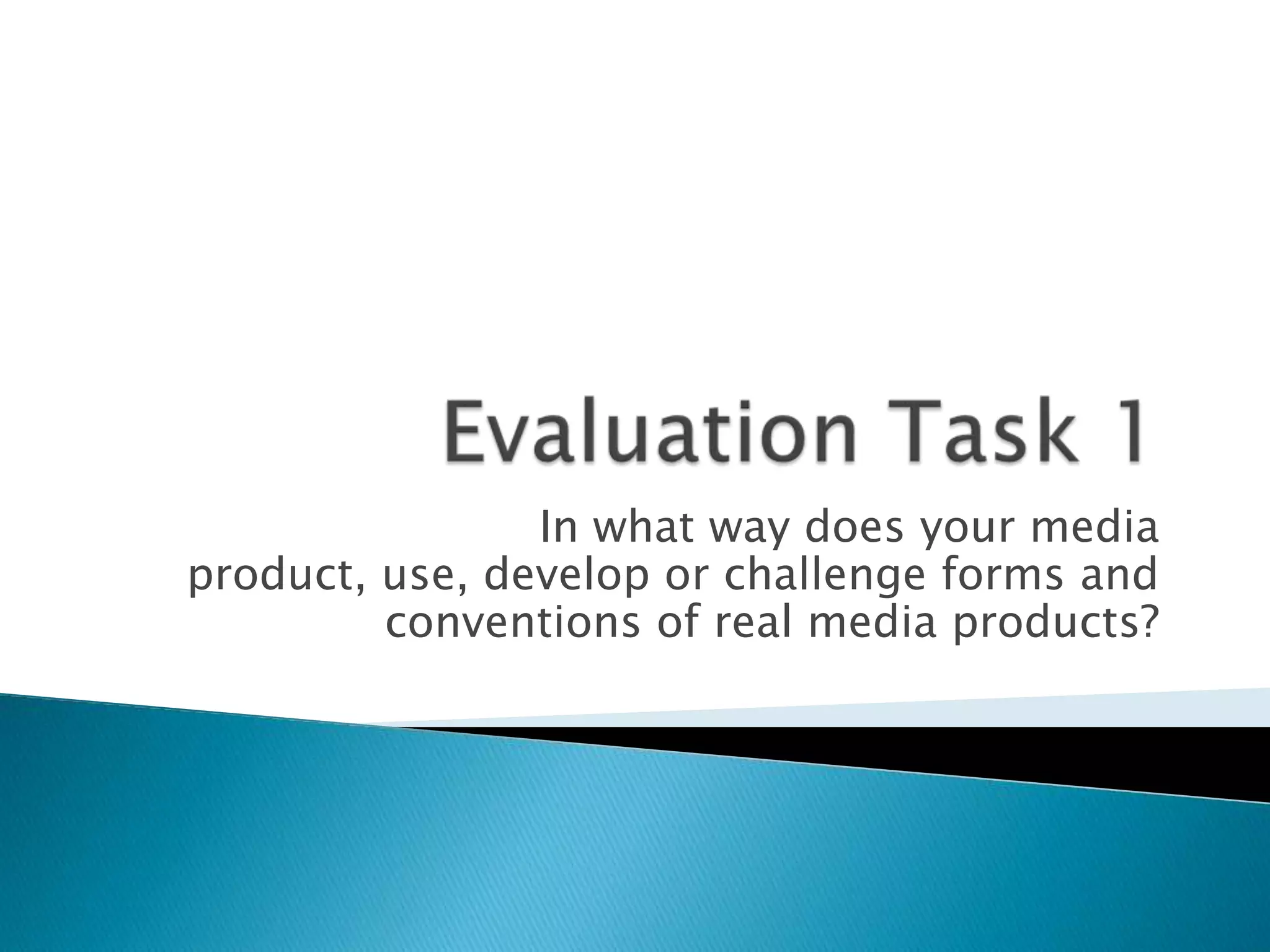 Evaluation Task 1

In what way does your media product, use, develop or challenge forms and conventions of real media products?